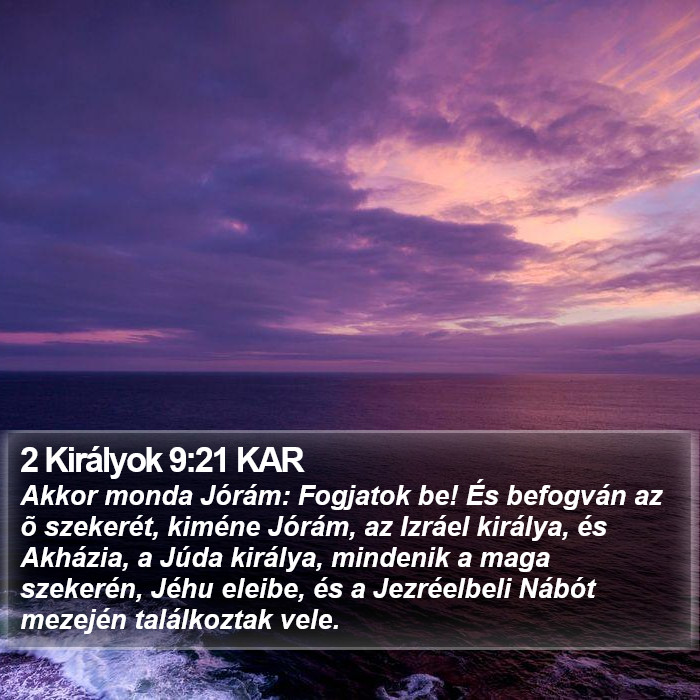 2 Királyok 9:21 KAR

Akkor monda Jórám: Fogjatok be! És befogván az õ szekerét, kiméne Jórám, az Izráel királya, és Akházia, a Júda királya, mindenik a maga szekerén, Jéhu eleibe, és a Jezréelbeli Nábót mezején találkoztak vele.